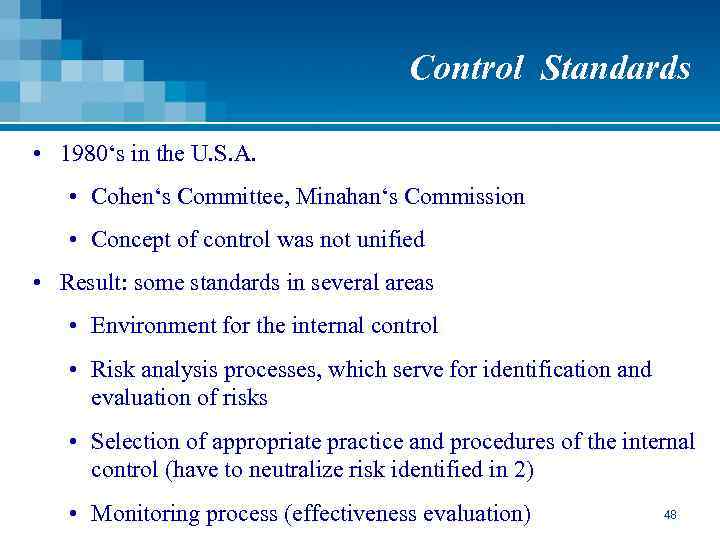 Control Standards

• 1980‘s in the U.S.A.
  • Cohen‘s Committee, Minahan‘s Commission
  • Concept of control was not unified
• Result: some standards in several areas
  • Environment for the internal control
  • Risk analysis processes, which serve for identification and evaluation of risks
  • Selection of appropriate practice and procedures of the internal control (have to neutralize risk identified in 2)
  • Monitoring process (effectiveness evaluation)

48